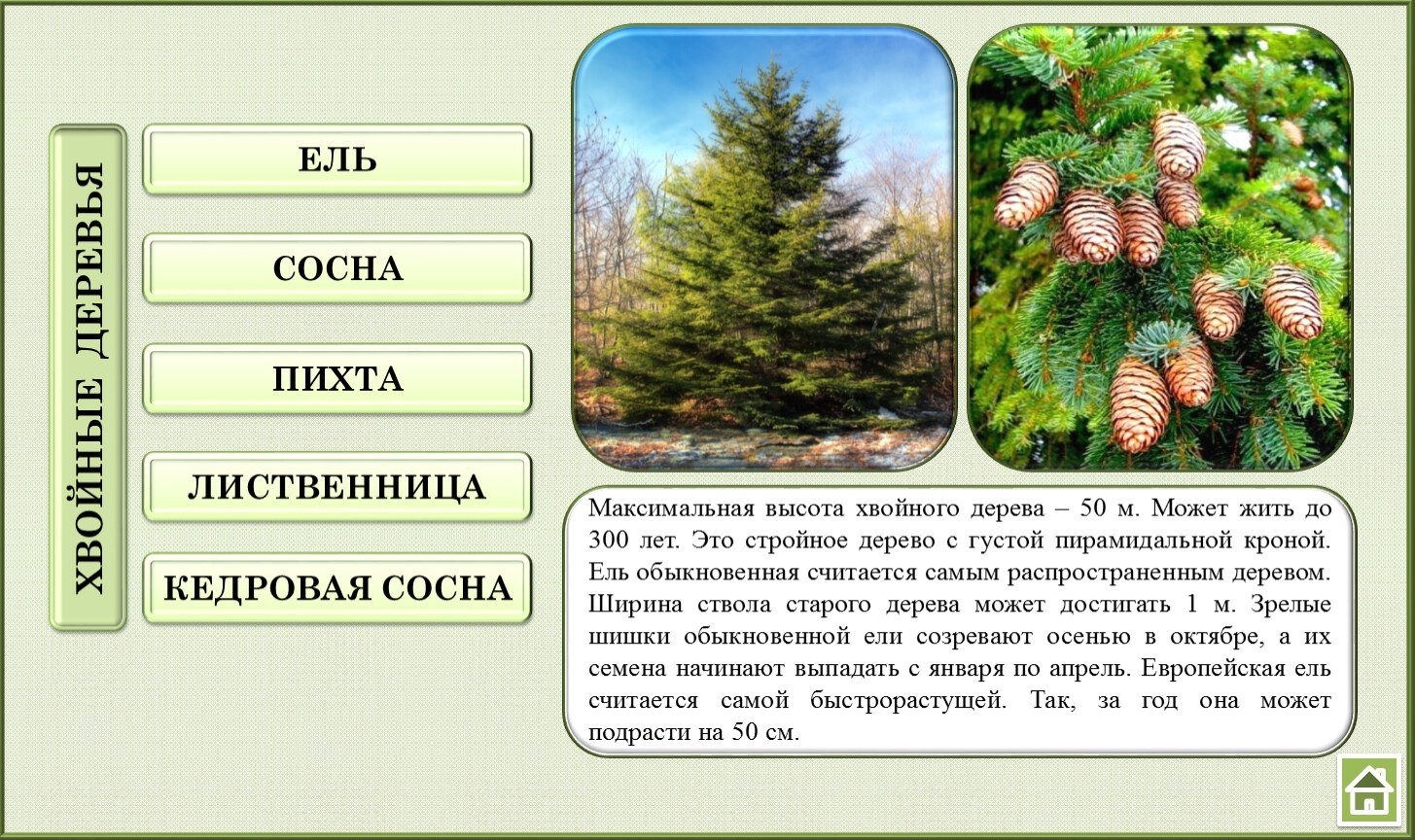 ХВОЙНЫЕ ДЕРЕВЬЯ

ЕЛЬ

СОСНА

ПИХТА

ЛИСТВЕННИЦА

КЕДРОВАЯ СОСНА

Максимальная высота хвойного дерева – 50 м. Может жить до 300 лет. Это стройное дерево с густой пирамидальной кроной. Ель обыкновенная считается самым распространенным деревом. Ширина ствола старого дерева может достигать 1 м. Зрелые шишки обыкновенной ели созревают осенью в октябре, а их семена начинают выпадать с января по апрель. Европейская ель считается самой быстрорастущей. Так, за год она может подрасти на 50 см.